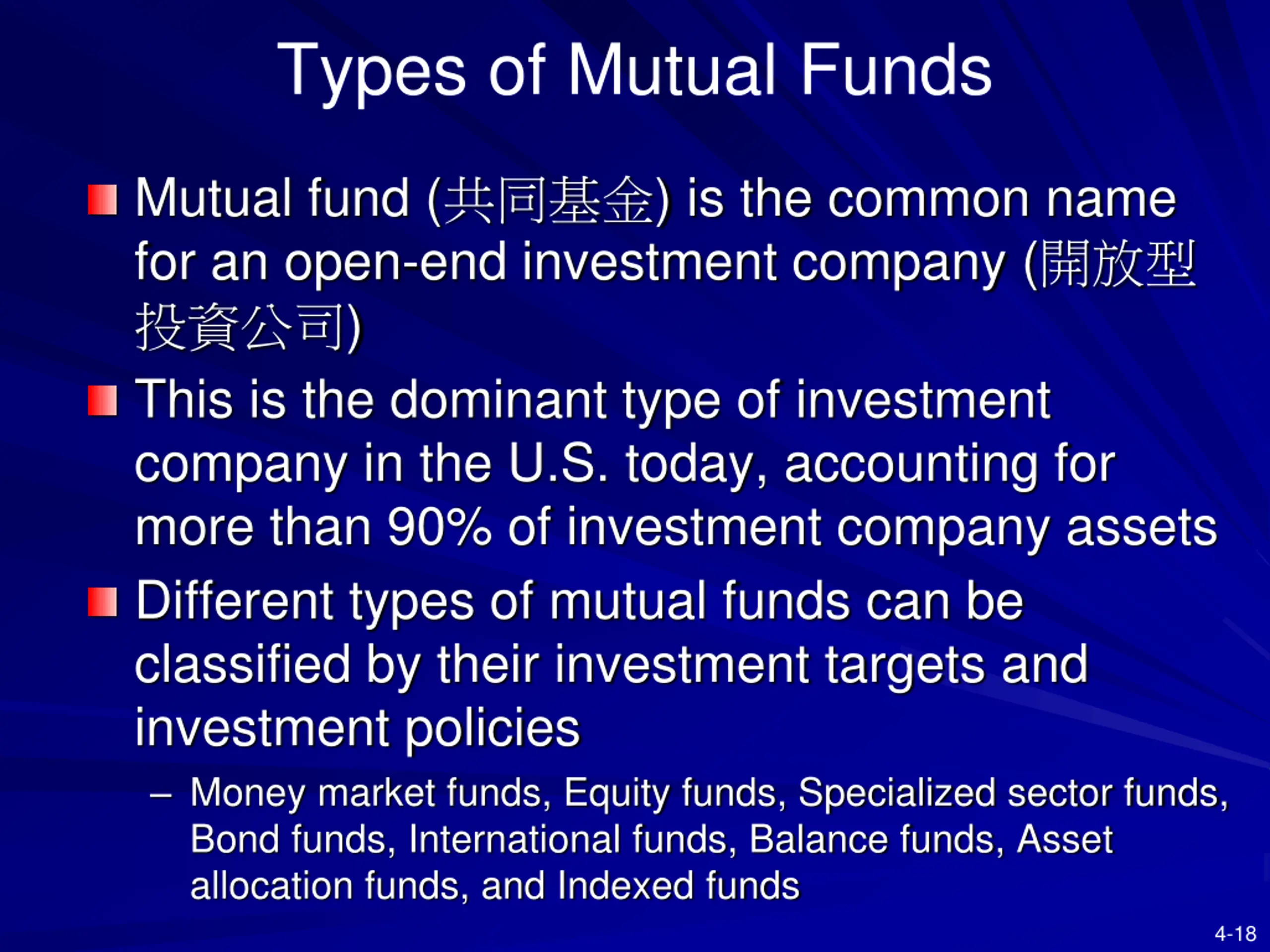 Types of Mutual Funds

Mutual fund (共同基金) is the common name for an open-end investment company (開放型投資公司)

This is the dominant type of investment company in the U.S. today, accounting for more than 90% of investment company assets

Different types of mutual funds can be classified by their investment targets and investment policies

– Money market funds, Equity funds, Specialized sector funds, Bond funds, International funds, Balance funds, Asset allocation funds, and Indexed funds

4-18